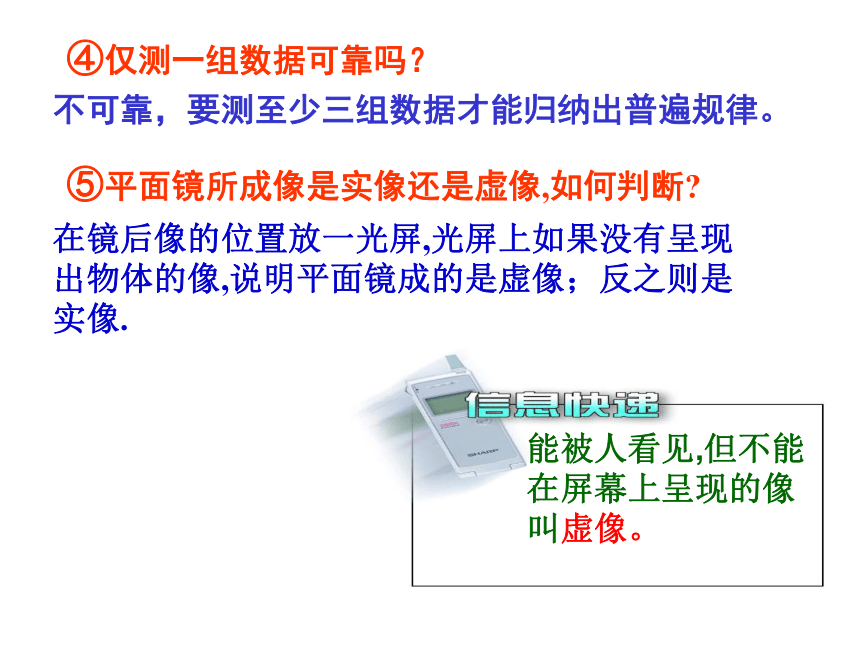 ④仅测一组数据可靠吗？

不可靠，要测至少三组数据才能归纳出普遍规律。

⑤平面镜所成像是实像还是虚像,如何判断?

在镜后像的位置放一光屏,光屏上如果没有呈现出物体的像,说明平面镜成的是虚像；反之则是实像.

SHARP

信息快递

能被人看见,但不能在屏幕上呈现的像叫虚像。